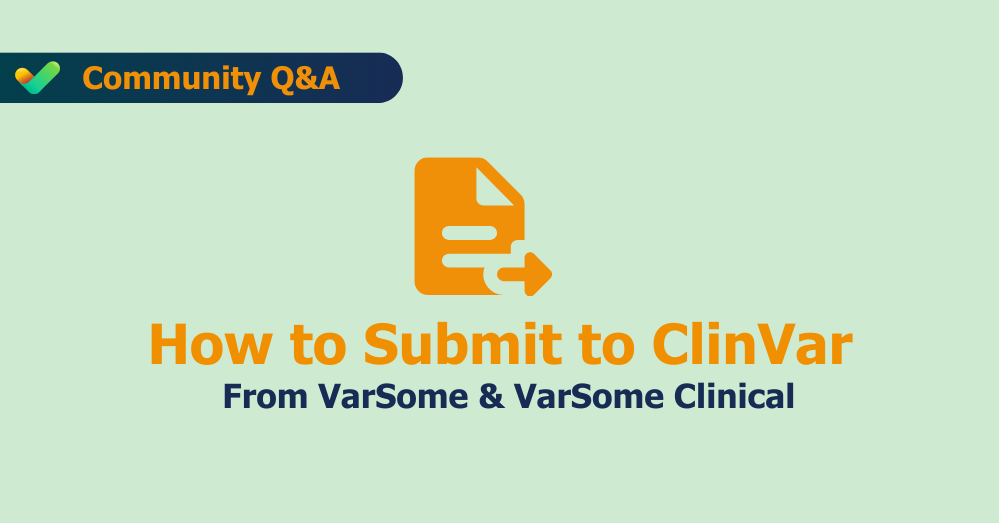 Community Q&A

How to Submit to ClinVar
From VarSome & VarSome Clinical